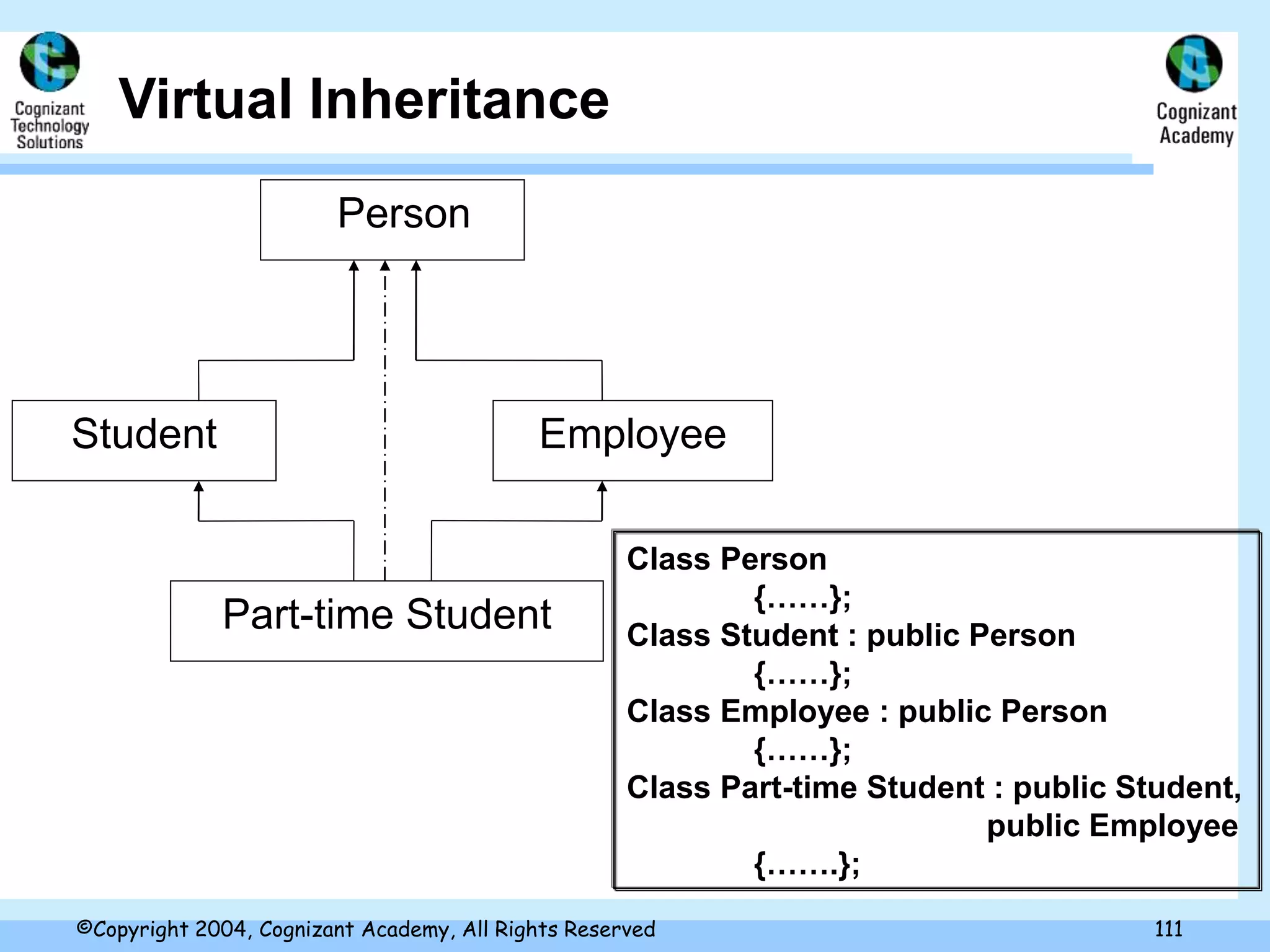 Cognizant Technology Solutions

Virtual Inheritance

Cognizant Academy

Person

Student

Employee

Part-time Student

Class Person
{……};
Class Student : public Person
{……};
Class Employee : public Person
{……};
Class Part-time Student : public Student,
public Employee
{…….};

©Copyright 2004, Cognizant Academy, All Rights Reserved

111